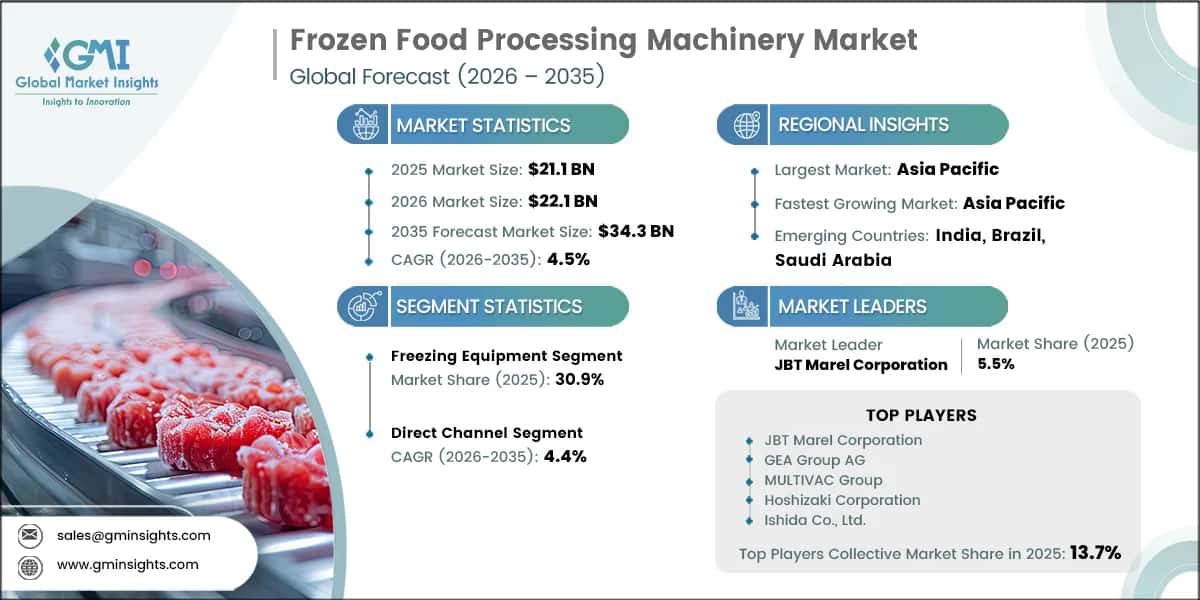 GMI
Global Market Insights
Insights to Innovation

Frozen Food Processing Machinery Market
Global Forecast (2026 – 2035)

MARKET STATISTICS

2025 Market Size: $21.1 BN
2026 Market Size: $22.1 BN
2035 Forecast Market Size: $34.3 BN
CAGR (2026-2035): 4.5%

SEGMENT STATISTICS

Freezing Equipment Segment
Market Share (2025): 30.9%

Direct Channel Segment
CAGR (2026-2035): 4.4%

REGIONAL INSIGHTS

Largest Market: Asia Pacific
Fastest Growing Market: Asia Pacific
Emerging Countries: India, Brazil, Saudi Arabia

MARKET LEADERS

Market Leader
JBT Marel Corporation

Market Share (2025)
5.5%

TOP PLAYERS

JBT Marel Corporation
GEA Group AG
MULTIVAC Group
Hoshizaki Corporation
Ishida Co., Ltd.

Top Players Collective Market Share in 2025: 13.7%

sales@gminsights.com
www.gminsights.com